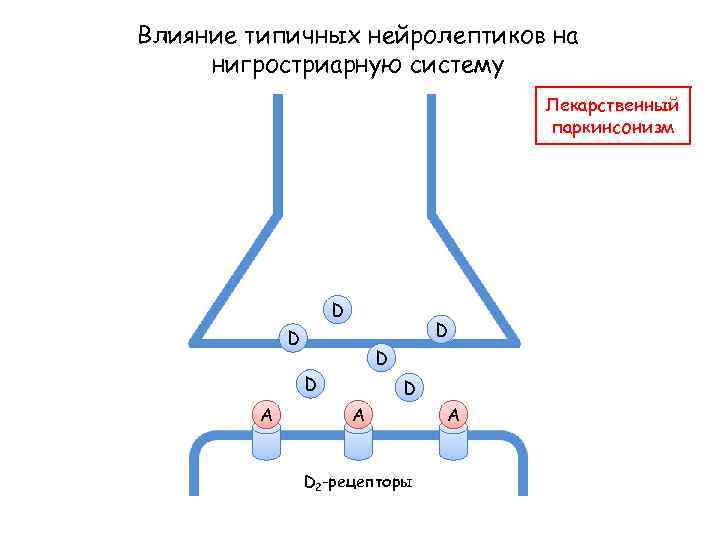 Влияние типичных нейролептиков на нигростриарную систему

Лекарственный паркинсонизм

D

D

D

D

D

D

A

A

A

$D_2$-рецепторы